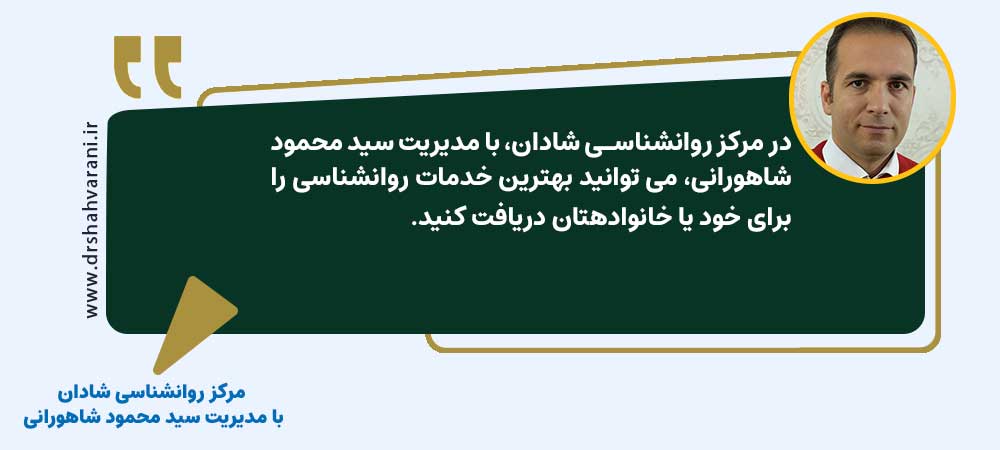 www.drshahvarani.ir

در مرکز روانشناسی شادان، با مدیریت سید محمود شاهورانی، می توانید بهترین خدمات روانشناسی را برای خود یا خانوادهتان دریافت کنید.

مرکز روانشناسی شادان
با مدیریت سید محمود شاهورانی